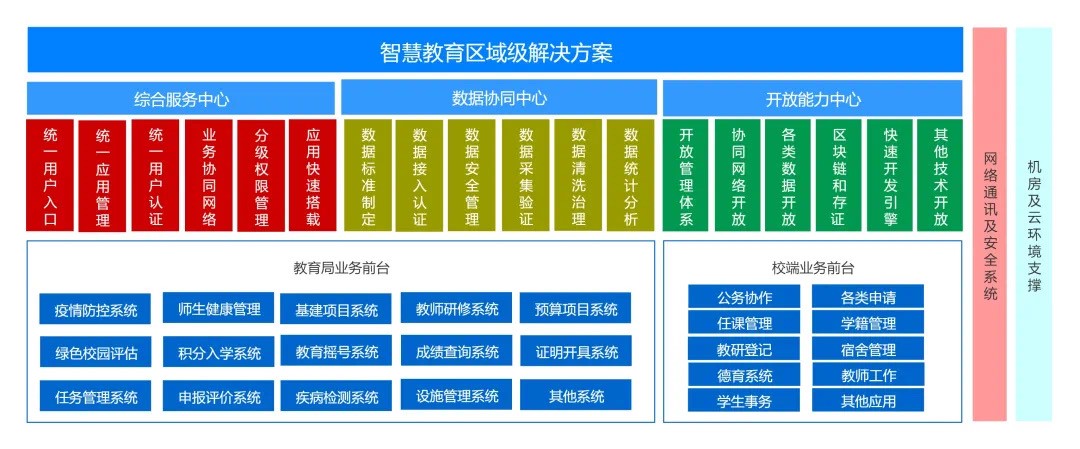 智慧教育区域级解决方案

综合服务中心

统一用户入口

统一应用管理

统一用户认证

业务协同网络

分级权限管理

应用快速搭载

数据协同中心

数据标准制定

数据接入认证

数据安全管理

数据采集验证

数据清洗治理

数据统计分析

开放能力中心

开放管理体系

协同网络开放

各类数据开放

区块链和存证

快速开发引擎

其他技术开放

教育局业务前台

疫情防控系统

师生健康管理

基建项目系统

教师研修系统

预算项目系统

绿色校园评估

积分入学系统

教育摇号系统

成绩查询系统

证明开具系统

任务管理系统

申报评价系统

疾病检测系统

设施管理系统

其他系统

校端业务前台

公务协作

各类申请

任课管理

学籍管理

教研登记

宿舍管理

德育系统

教师工作

学生事务

其他应用

网络通讯及安全系统

机房及云环境支撑